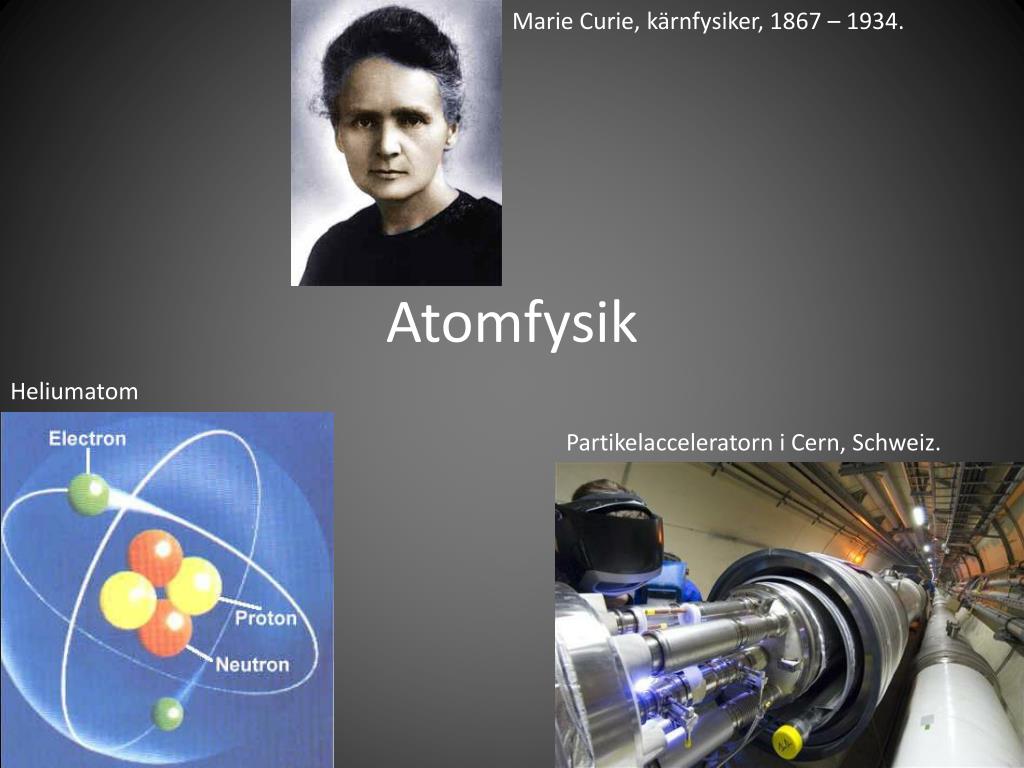 Marie Curie, kärnfysiker, 1867 – 1934.

Atomfysik

Heliumatom

Electron

Proton

Neutron

Partikelacceleratorn i Cern, Schweiz.